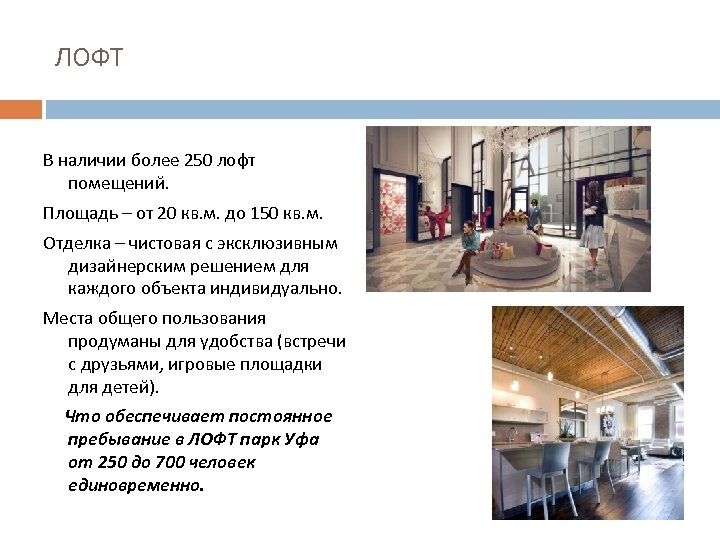 ЛОФТ

В наличии более 250 лофт помещений.

Площадь – от 20 кв.м. до 150 кв.м.

Отделка – чистовая с эксклюзивным дизайнерским решением для каждого объекта индивидуально.

Места общего пользования продуманы для удобства (встречи с друзьями, игровые площадки для детей).

Что обеспечивает постоянное пребывание в ЛОФТ парк Уфа от 250 до 700 человек единовременно.